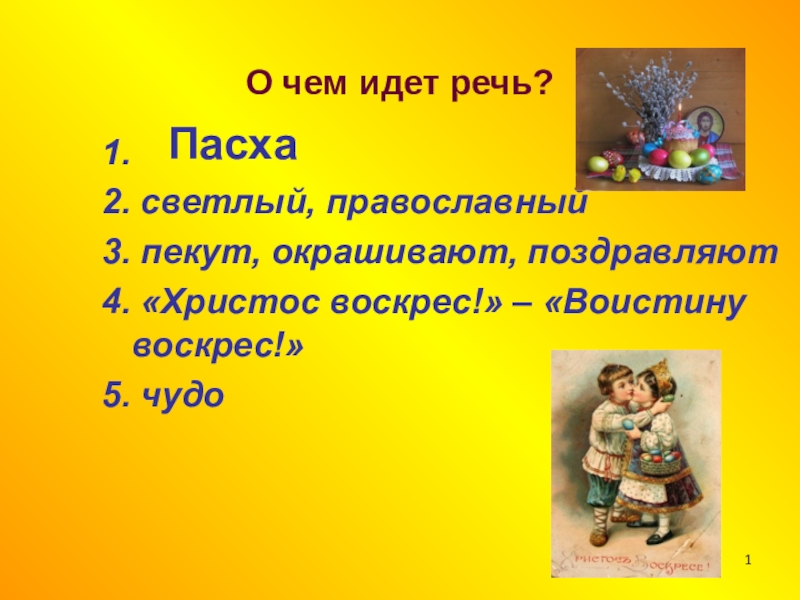 О чем идет речь?

1. Пасха

2. светлый, православный

3. пекут, окрашивают, поздравляют

4. «Христос воскрес!» – «Воистину воскрес!»

5. чудо

Христосъ Воскресе!

1